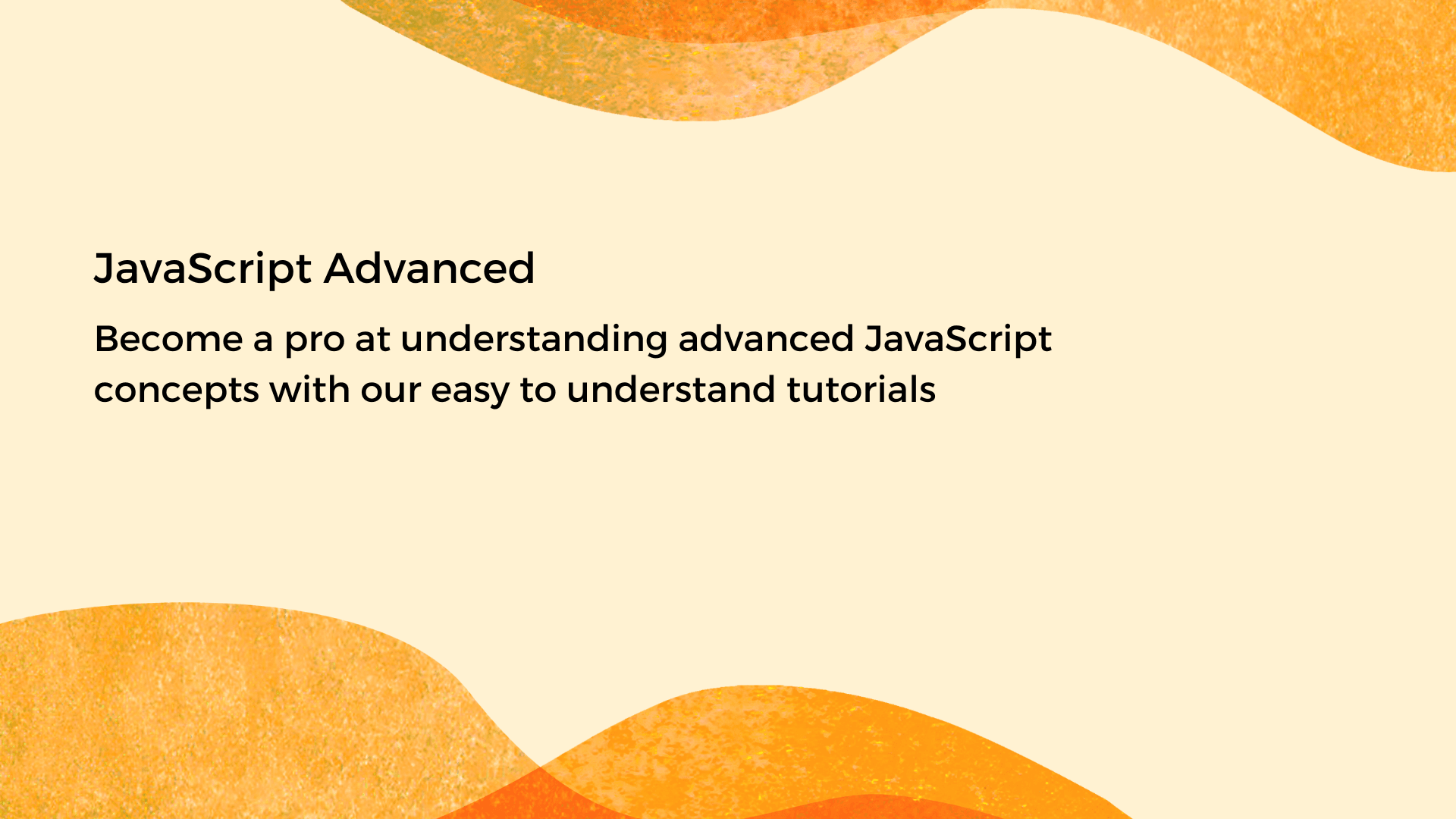 JavaScript Advanced

Become a pro at understanding advanced JavaScript concepts with our easy to understand tutorials